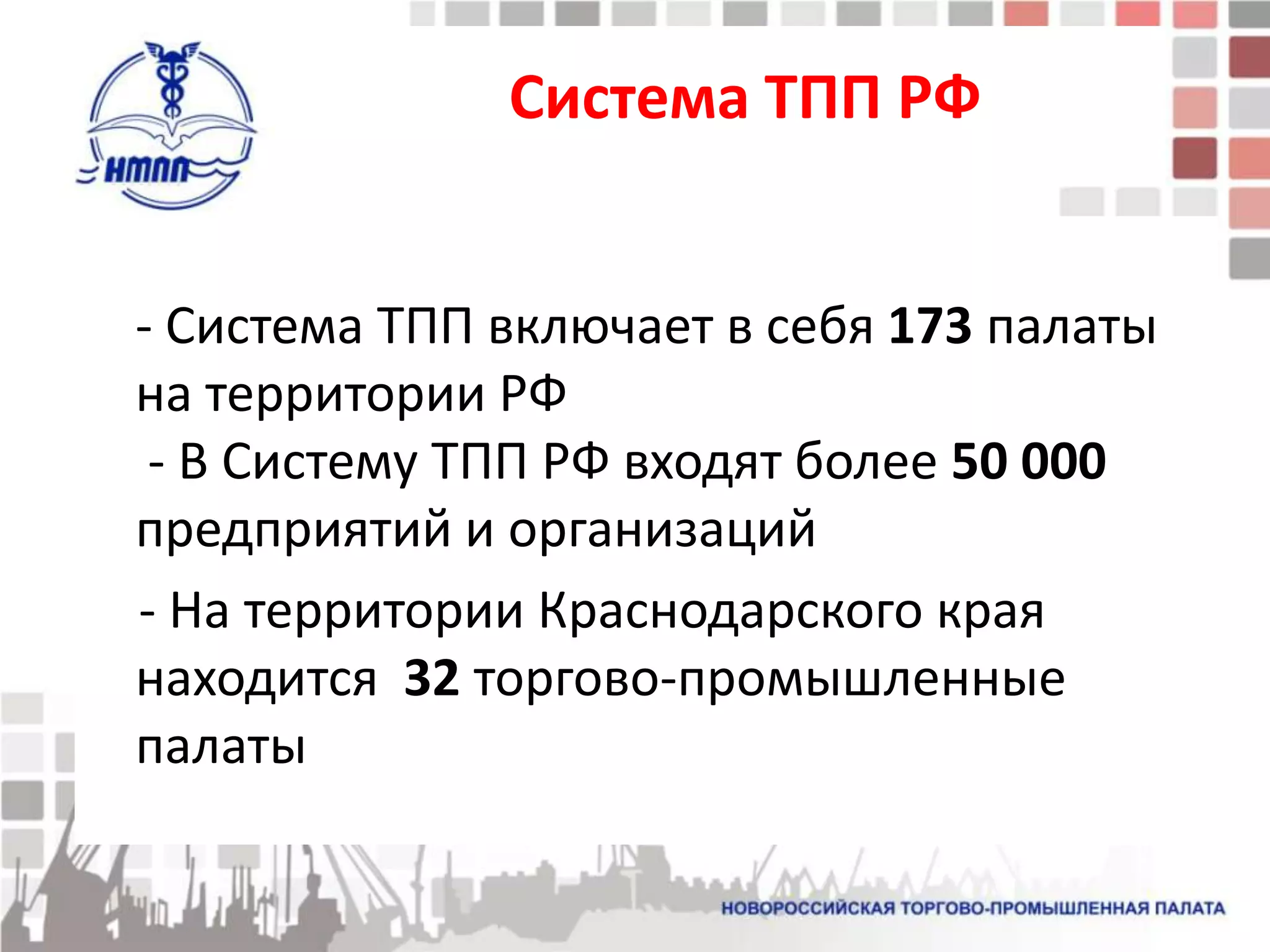 НТПП

Система ТПП РФ

- Система ТПП включает в себя 173 палаты на территории РФ

- В Систему ТПП РФ входят более 50 000 предприятий и организаций

- На территории Краснодарского края находится 32 торгово-промышленные палаты

НОВОРОССИЙСКАЯ ТОРГОВО-ПРОМЫШЛЕННАЯ ПАЛАТА